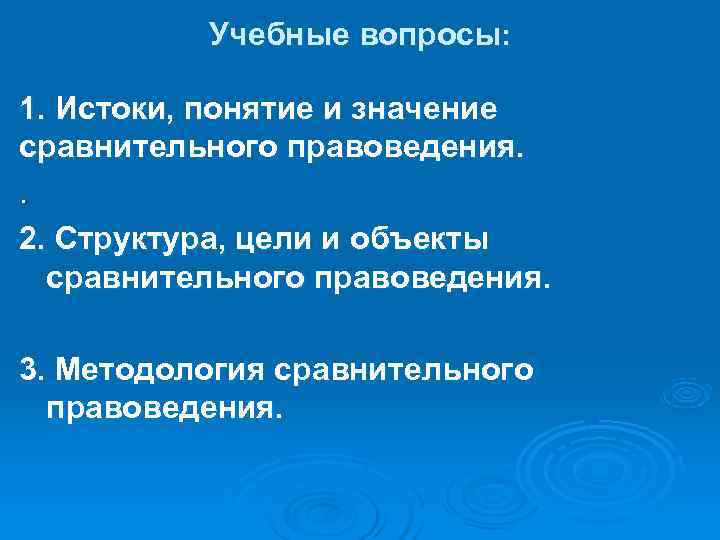 Учебные вопросы:

1. Истоки, понятие и значение сравнительного правоведения.

.

2. Структура, цели и объекты сравнительного правоведения.

3. Методология сравнительного правоведения.